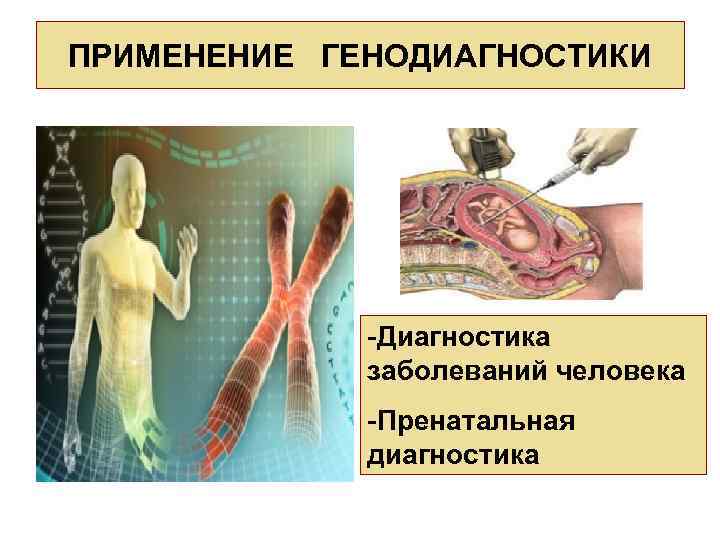 ПРИМЕНЕНИЕ ГЕНОДИАГНОСТИКИ

-Диагностика заболеваний человека

-Пренатальная диагностика